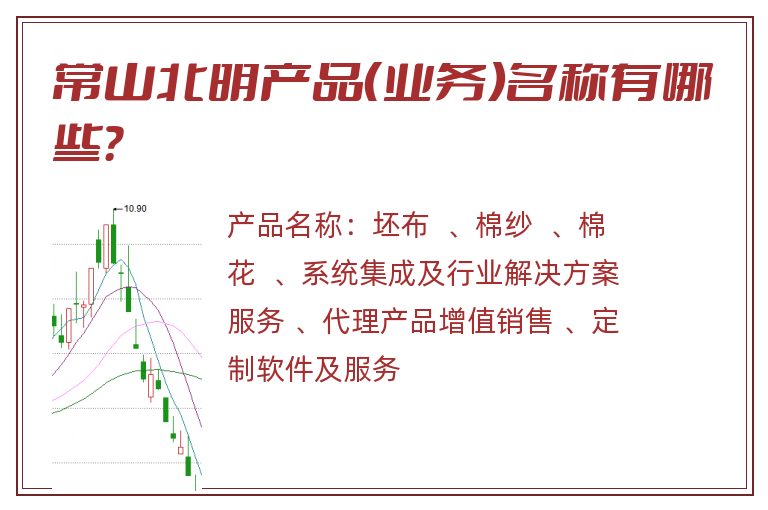 常山北明产品(业务)名称有哪些?

10.90

产品名称：坯布 、棉纱 、棉花 、系统集成及行业解决方案服务 、代理产品增值销售 、定制软件及服务